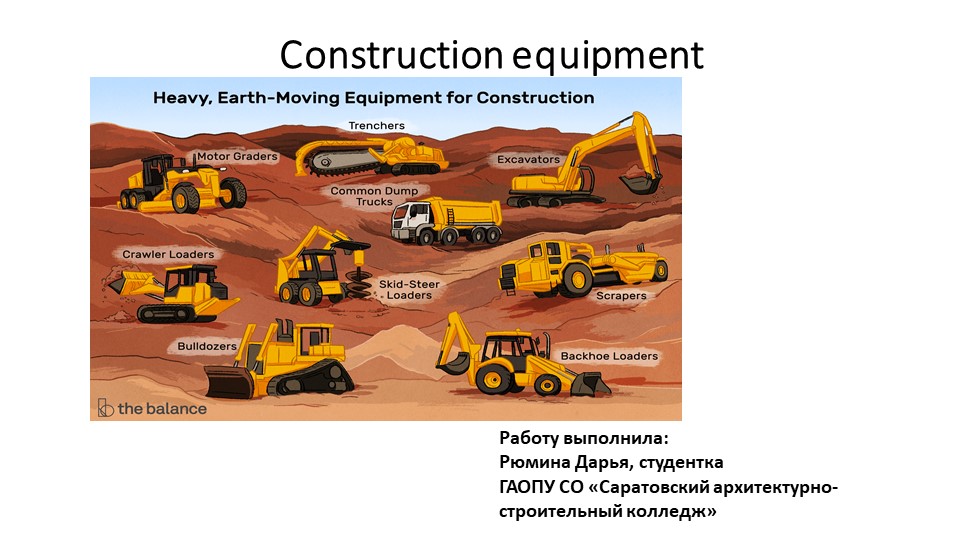 Construction equipment

Heavy, Earth-Moving Equipment for Construction

Trenchers

Motor Graders

Excavators

Common Dump Trucks

Crawler Loaders

Skid-Steer Loaders

Scrapers

Bulldozers

Backhoe Loaders

the balance

Работу выполнила:
Рюмина Дарья, студентка
ГАОПУ СО «Саратовский архитектурно-строительный колледж»